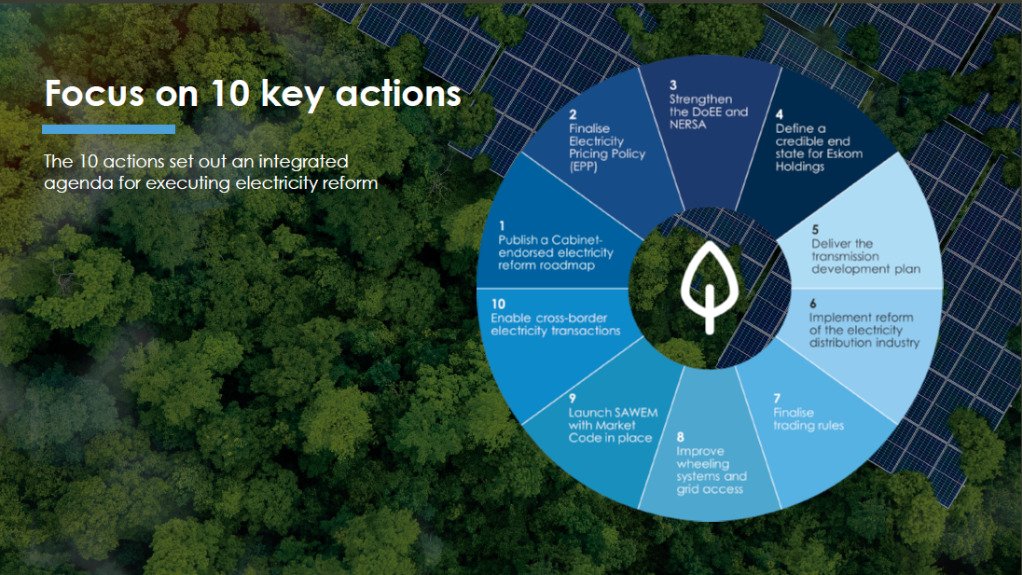 Focus on 10 key actions

The 10 actions set out an integrated agenda for executing electricity reform

1
Publish a Cabinet-endorsed electricity reform roadmap

2
Finalise Electricity Pricing Policy (EPP)

3
Strengthen the DoEE and NERSA

4
Define a credible end state for Eskom Holdings

5
Deliver the transmission development plan

6
Implement reform of the electricity distribution industry

7
Finalise trading rules

8
Improve wheeling systems and grid access

9
Launch SAWEM with Market Code in place

10
Enable cross-border electricity transactions